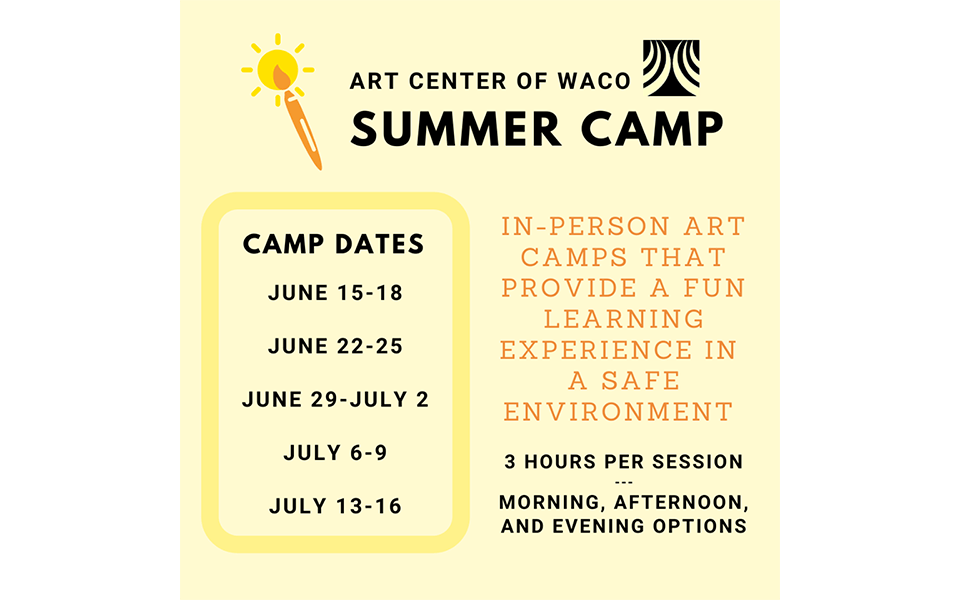 ART CENTER OF WACO
SUMMER CAMP

CAMP DATES

JUNE 15-18

JUNE 22-25

JUNE 29-JULY 2

JULY 6-9

JULY 13-16

IN-PERSON ART CAMPS THAT PROVIDE A FUN LEARNING EXPERIENCE IN A SAFE ENVIRONMENT

3 HOURS PER SESSION
---
MORNING, AFTERNOON, AND EVENING OPTIONS